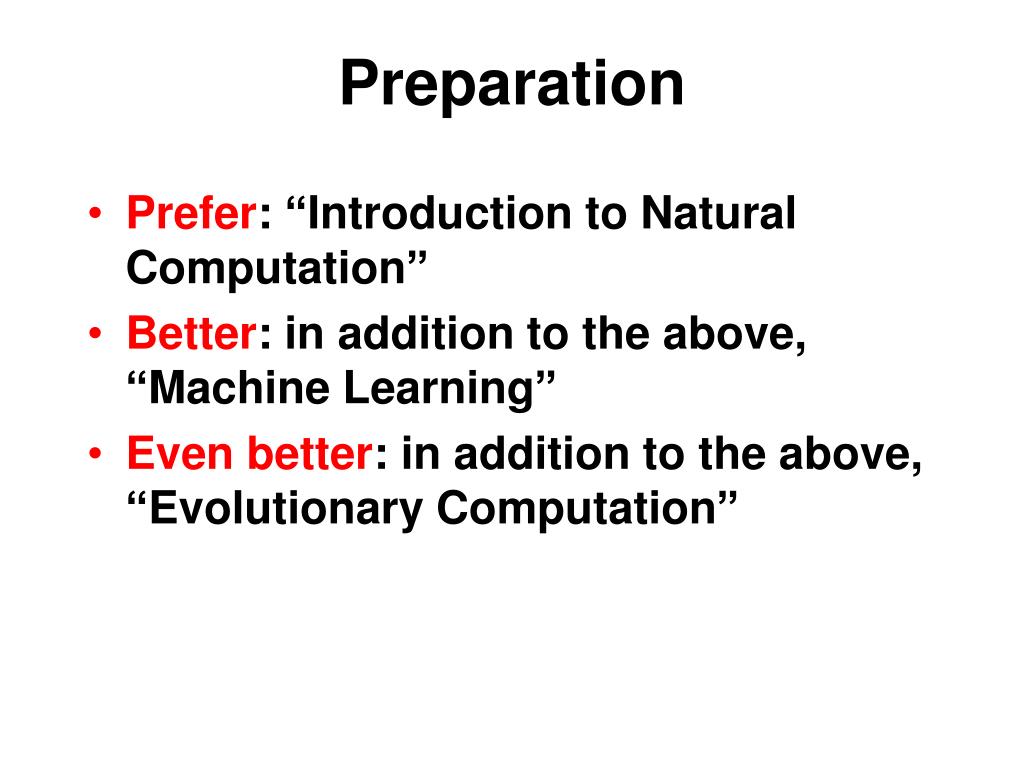 Preparation

• Prefer: “Introduction to Natural Computation”
• Better: in addition to the above, “Machine Learning”
• Even better: in addition to the above, “Evolutionary Computation”